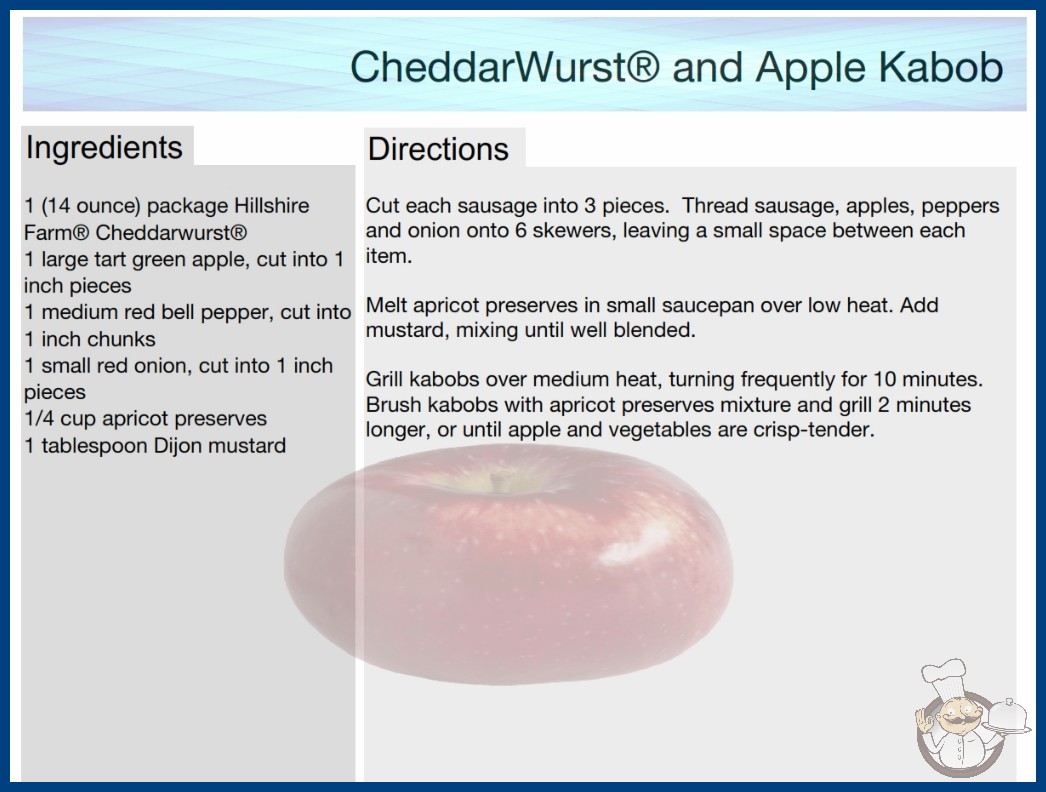 CheddarWurst® and Apple Kabob

Ingredients

1 (14 ounce) package Hillshire Farm® Cheddarwurst®
1 large tart green apple, cut into 1 inch pieces
1 medium red bell pepper, cut into 1 inch chunks
1 small red onion, cut into 1 inch pieces
1/4 cup apricot preserves
1 tablespoon Dijon mustard

Directions

Cut each sausage into 3 pieces. Thread sausage, apples, peppers and onion onto 6 skewers, leaving a small space between each item.

Melt apricot preserves in small saucepan over low heat. Add mustard, mixing until well blended.

Grill kabobs over medium heat, turning frequently for 10 minutes. Brush kabobs with apricot preserves mixture and grill 2 minutes longer, or until apple and vegetables are crisp-tender.